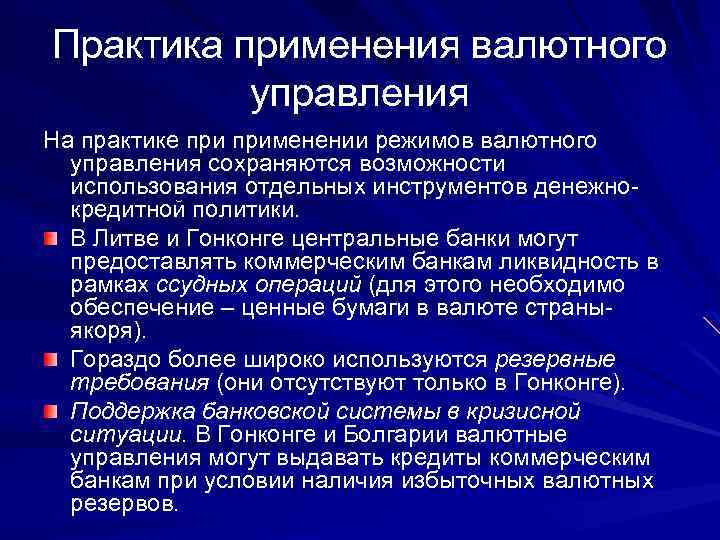 Практика применения валютного управления

На практике при применении режимов валютного управления сохраняются возможности использования отдельных инструментов денежно-кредитной политики.

В Литве и Гонконге центральные банки могут предоставлять коммерческим банкам ликвидность в рамках ссудных операций (для этого необходимо обеспечение – ценные бумаги в валюте страны-якоря).

Гораздо более широко используются резервные требования (они отсутствуют только в Гонконге).

Поддержка банковской системы в кризисной ситуации. В Гонконге и Болгарии валютные управления могут выдавать кредиты коммерческим банкам при условии наличия избыточных валютных резервов.